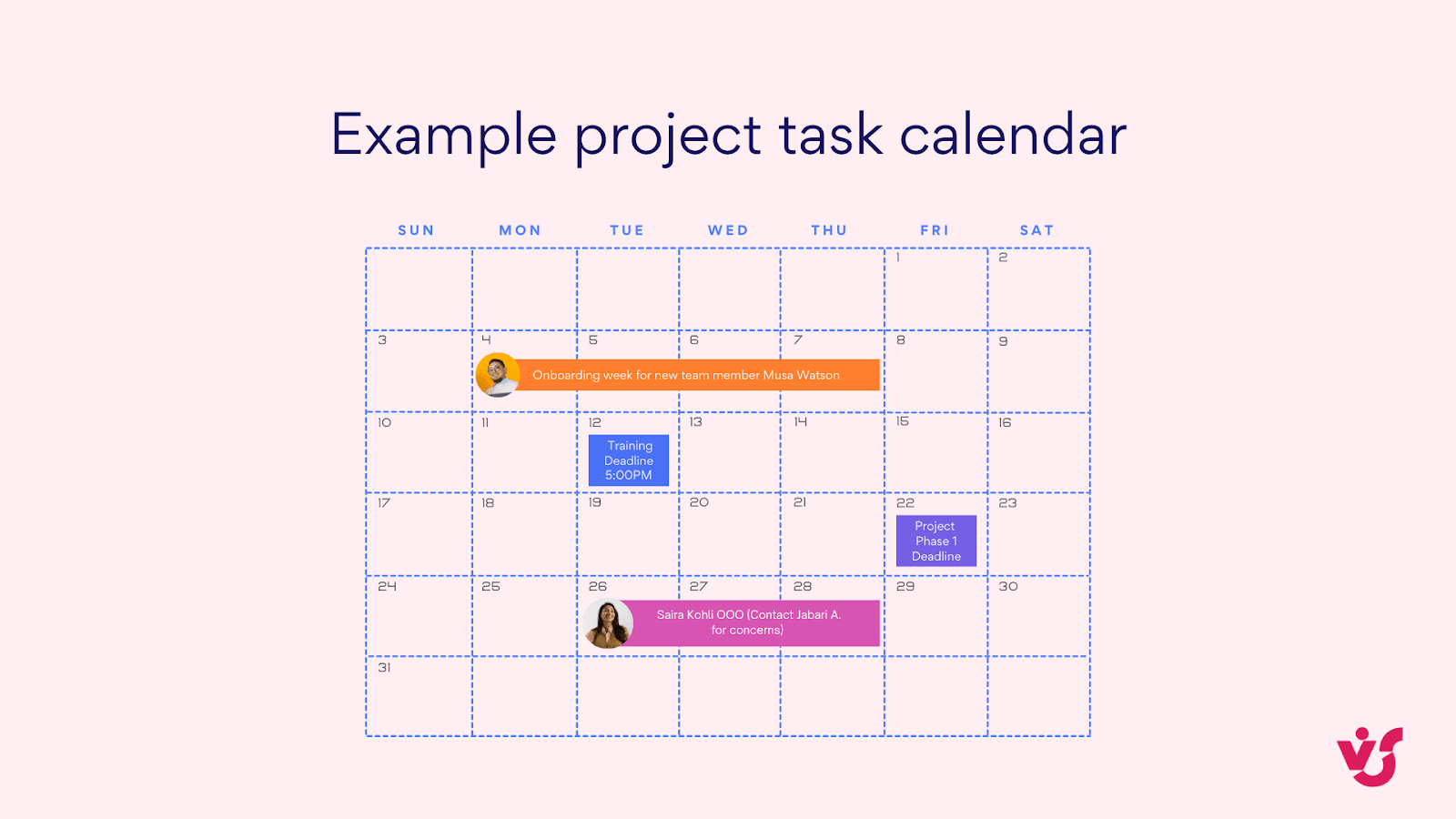 Example project task calendar

| SUN | MON | TUE | WED | THU | FRI | SAT |
|---|---|---|---|---|---|---|
| | | | | | 1 | 2 |
| 3 | 4 Onboarding week for new team member Musa Watson | 5 | 6 | 7 | 8 | 9 |
| 10 | 11 | 12 Training Deadline 5:00PM | 13 | 14 | 15 | 16 |
| 17 | 18 | 19 | 20 | 21 | 22 Project Phase 1 Deadline | 23 |
| 24 | 25 | 26 Saira Kohli OOO (Contact Jabari A. for concerns) | 27 | 28 | 29 | 30 |
| 31 | | | | | | |